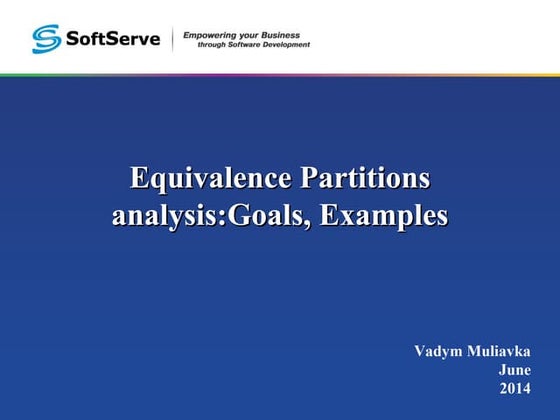 SoftServe

Empowering your Business
through Software Development

Equivalence Partitions analysis:Goals, Examples

Vadym Muliavka
June
2014